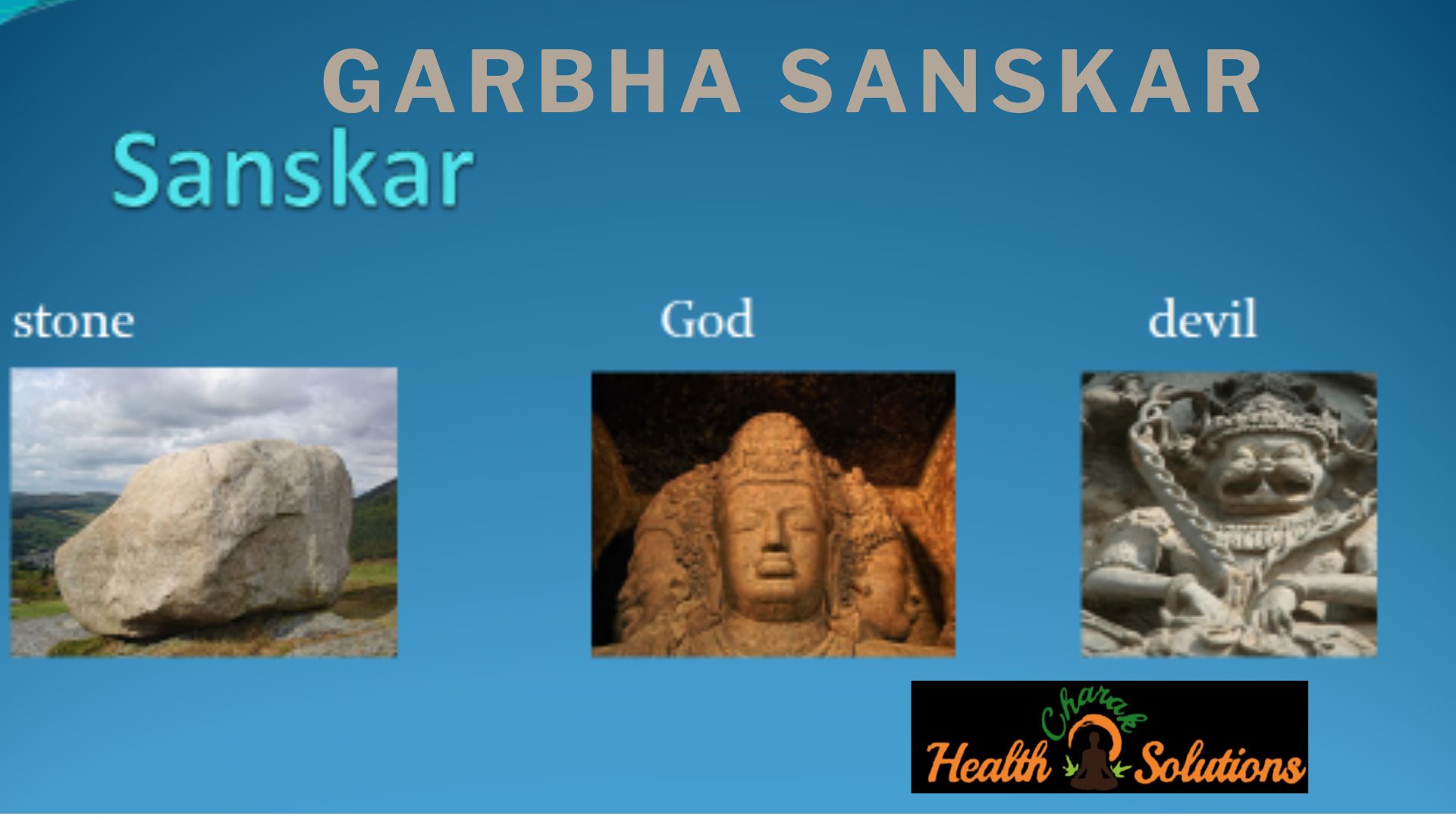 GARBHA SANSKAR

Sanskar

stone

God

devil

Charak
Health Solutions